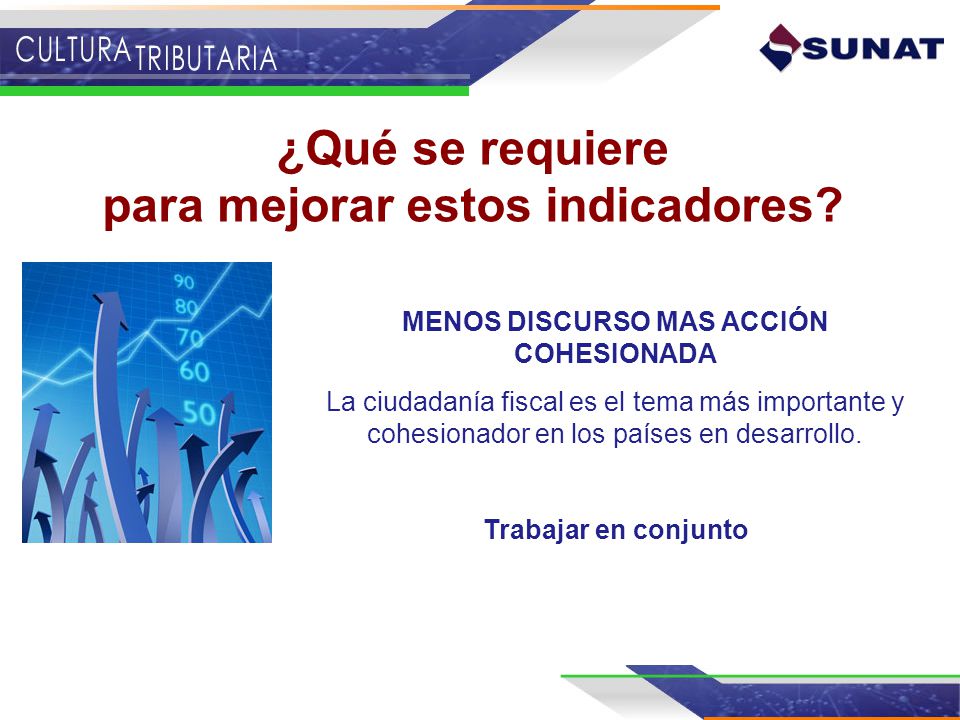 CULTURA TRIBUTARIA

SUNAT

¿Qué se requiere para mejorar estos indicadores?

90
80
70
60
50

MENOS DISCURSO MAS ACCIÓN COHESIONADA

La ciudadanía fiscal es el tema más importante y cohesionador en los países en desarrollo.

Trabajar en conjunto